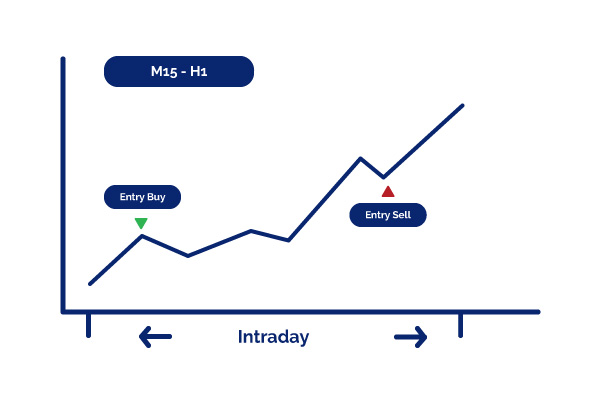 M15 - H1

Entry Buy

Entry Sell

Intraday